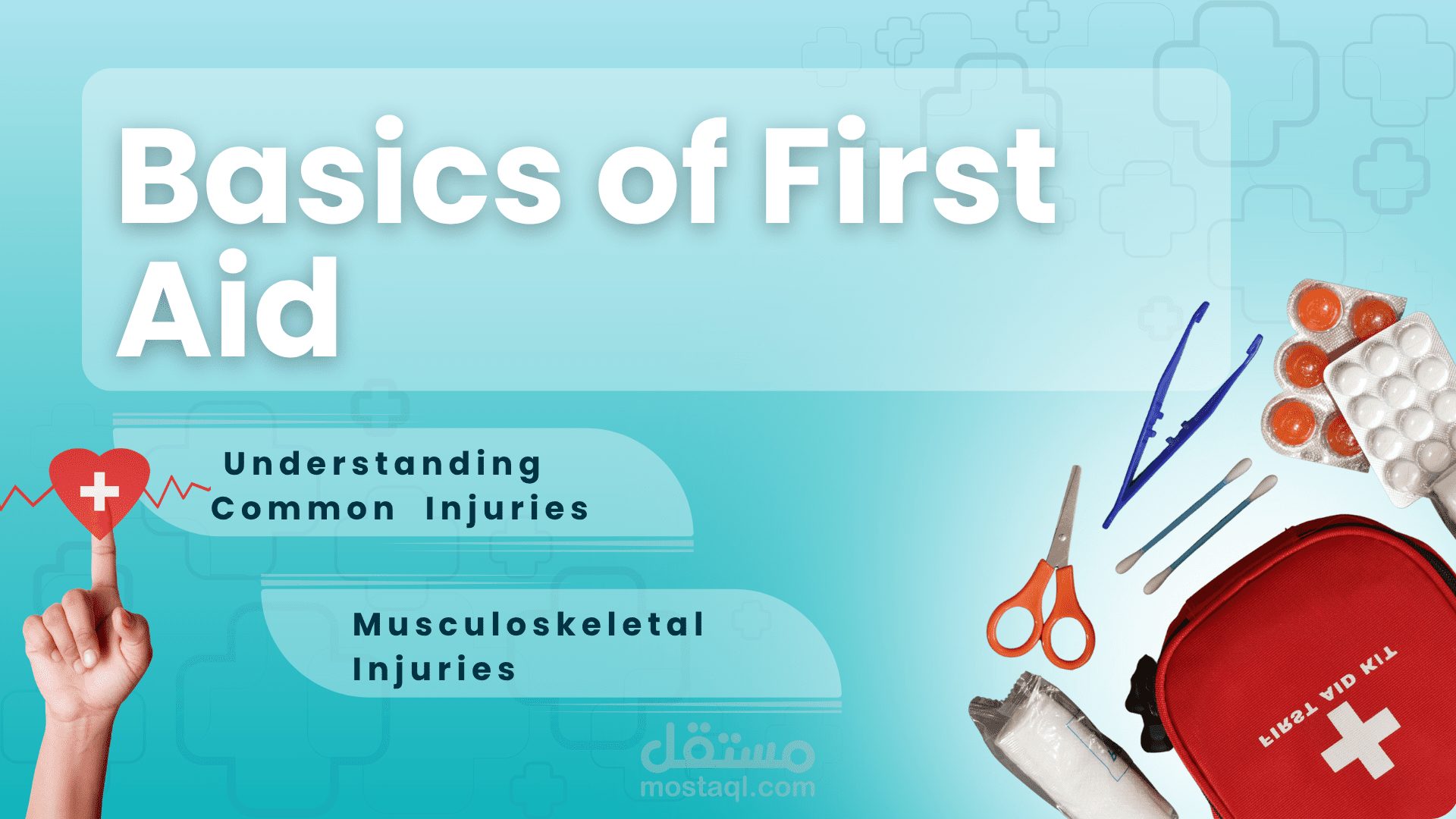 Basics of First Aid

Understanding Common Injuries

Musculoskeletal Injuries

FIRST AID KIT

مستقل
mostaql.com